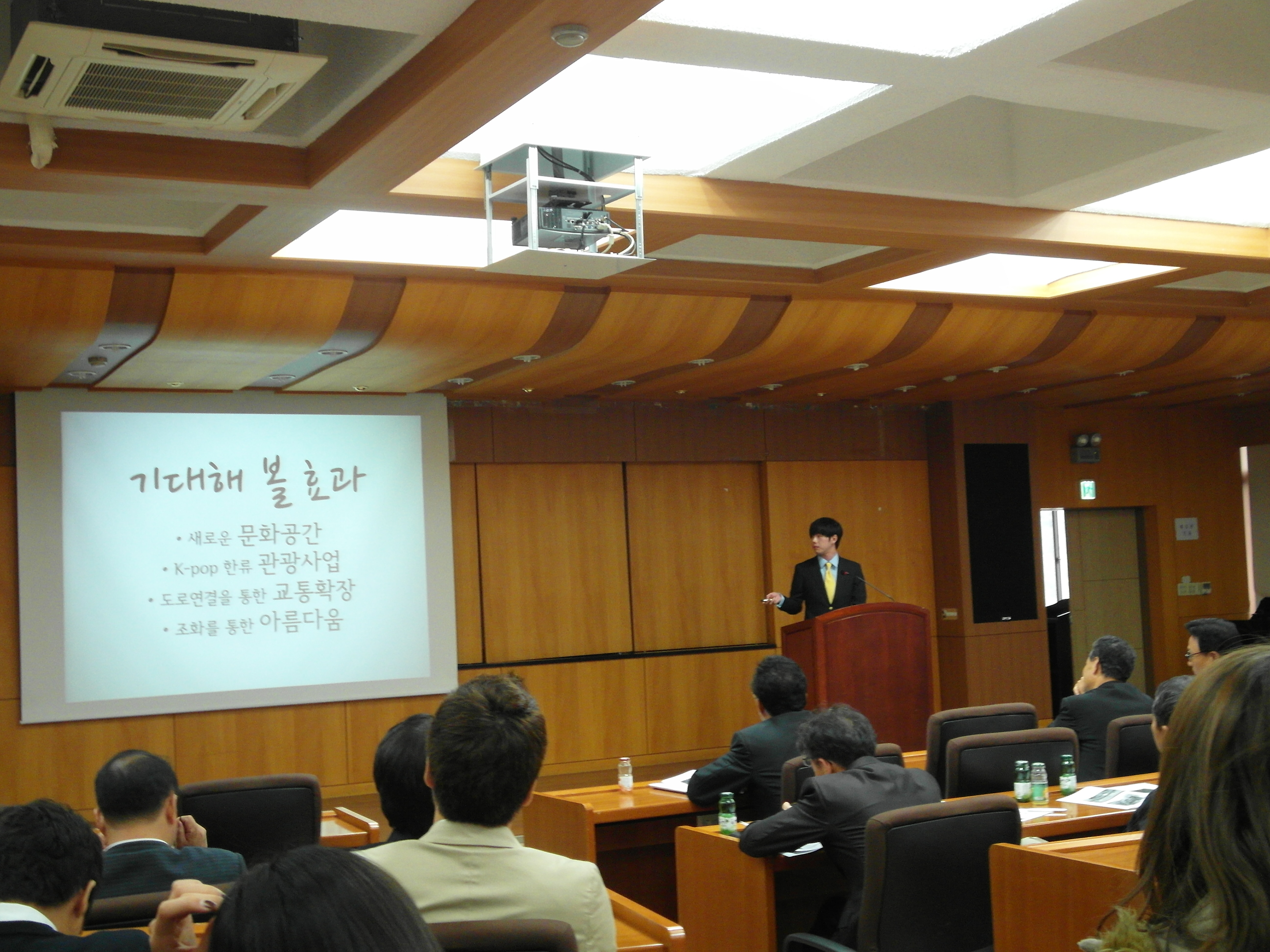 기대해 볼 효과

• 새로운 문화공간
• K-pop 한류 관광사업
• 도로연결을 통한 교통확장
• 조화를 통한 아름다움